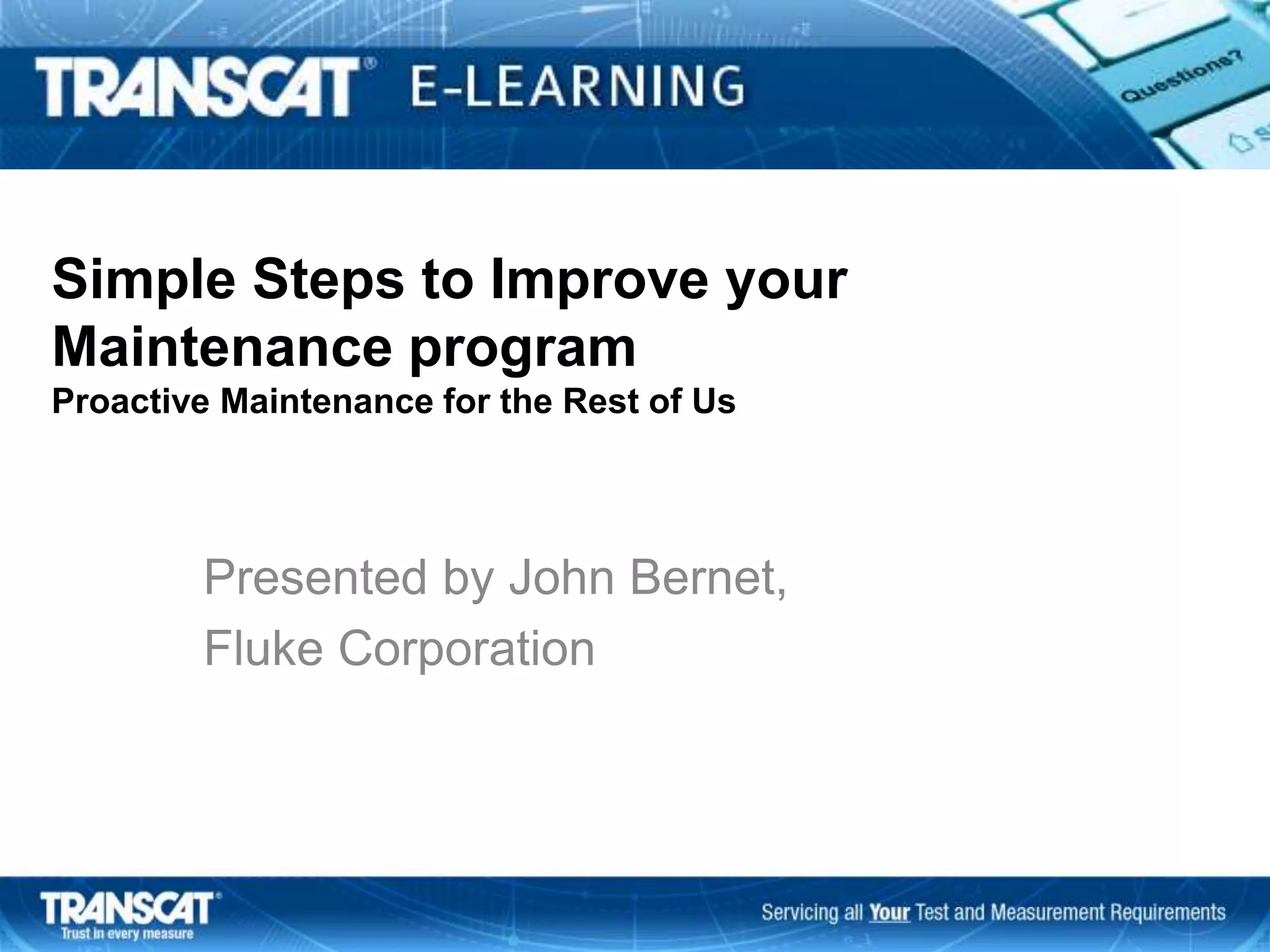 TRANSCAT® E-LEARNING

Questions?

Simple Steps to Improve your Maintenance program
Proactive Maintenance for the Rest of Us

Presented by John Bernet,
Fluke Corporation

TRANSCAT®
Trust in every measure

Servicing all Your Test and Measurement Requirements